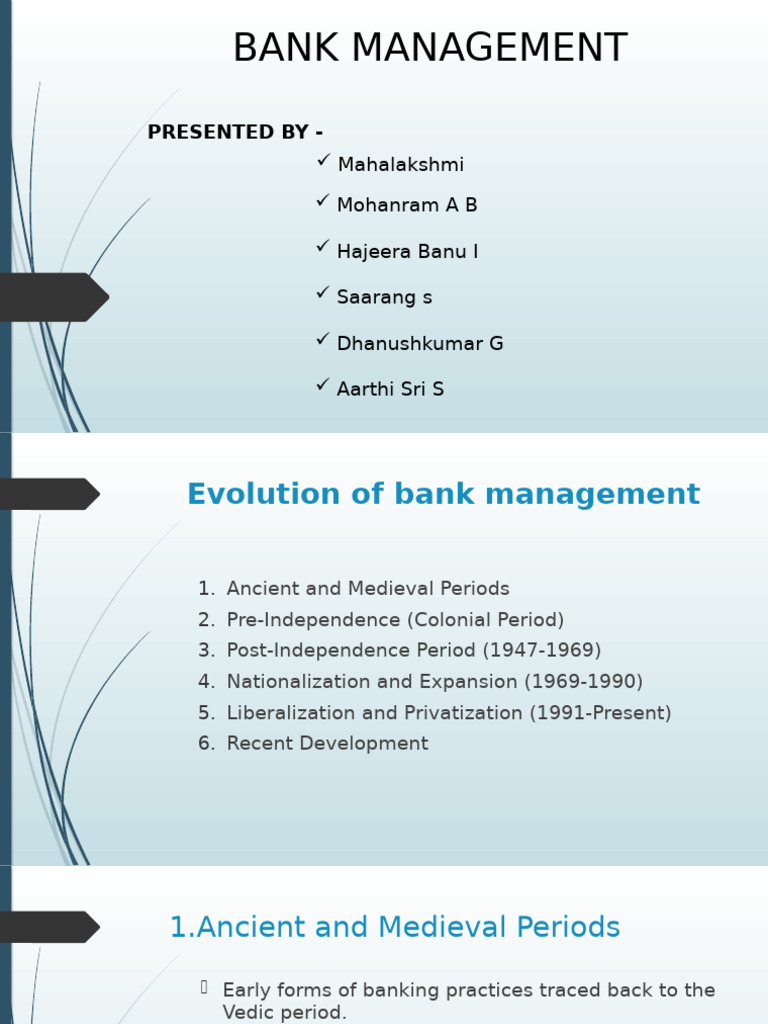 BANK MANAGEMENT

PRESENTED BY -

✓ Mahalakshmi
✓ Mohanram A B
✓ Hajeera Banu I
✓ Saarang s
✓ Dhanushkumar G
✓ Aarthi Sri S

Evolution of bank management

1. Ancient and Medieval Periods
2. Pre-Independence (Colonial Period)
3. Post-Independence Period (1947-1969)
4. Nationalization and Expansion (1969-1990)
5. Liberalization and Privatization (1991-Present)
6. Recent Development

1.Ancient and Medieval Periods

Early forms of banking practices traced back to the Vedic period.